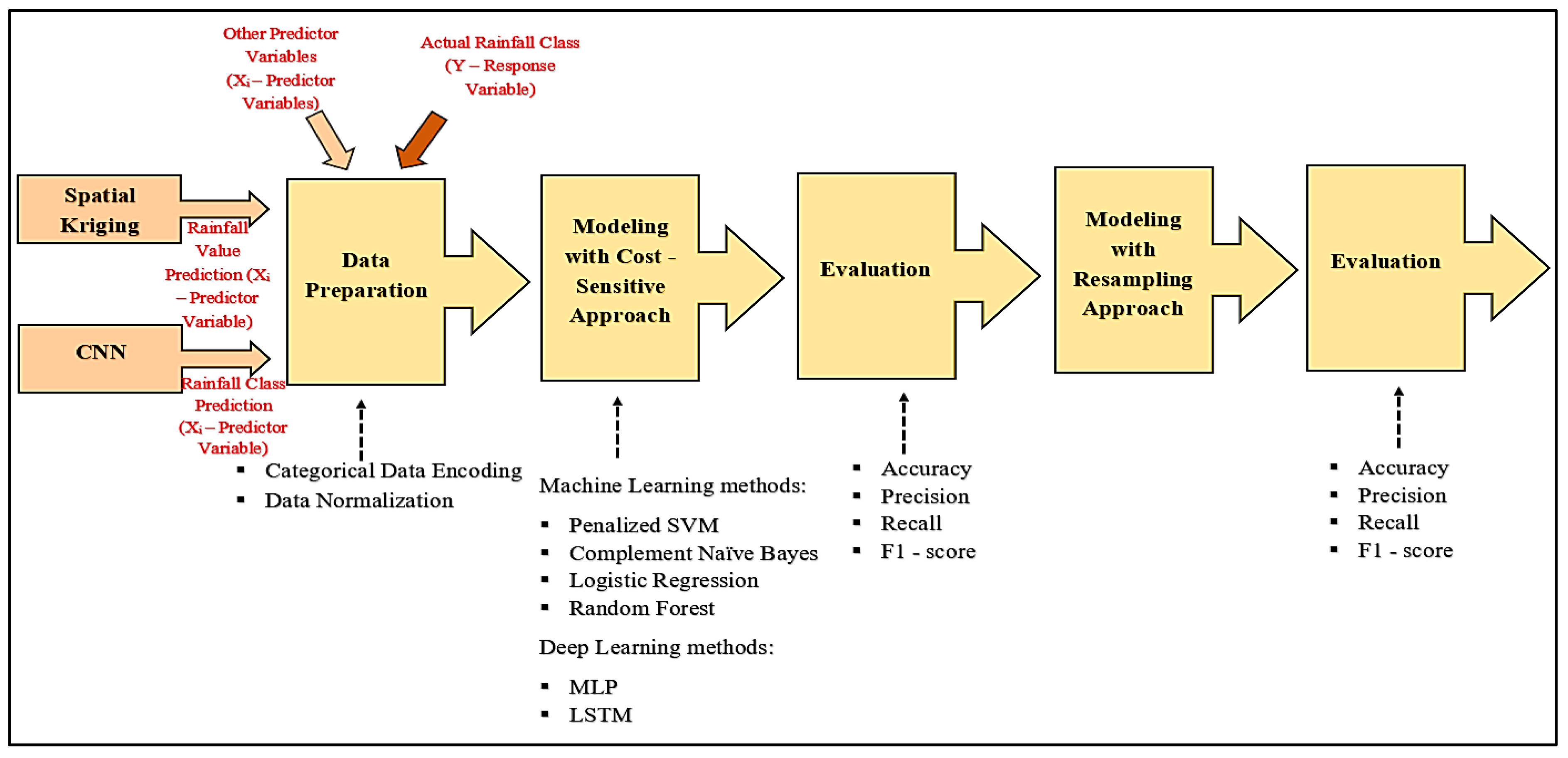 Other Predictor Variables ($X_i$ – Predictor Variables)

Actual Rainfall Class (Y – Response Variable)

Spatial Kriging

Rainfall Value Prediction ($X_i$ – Predictor Variable)

CNN

Rainfall Class Prediction ($X_i$ – Predictor Variable)

Data Preparation

Modeling with Cost - Sensitive Approach

Evaluation

Modeling with Resampling Approach

Evaluation

▪ Categorical Data Encoding
▪ Data Normalization

Machine Learning methods:

▪ Penalized SVM
▪ Complement Naïve Bayes
▪ Logistic Regression
▪ Random Forest

Deep Learning methods:

▪ MLP
▪ LSTM

▪ Accuracy
▪ Precision
▪ Recall
▪ F1 - score

▪ Accuracy
▪ Precision
▪ Recall
▪ F1 - score